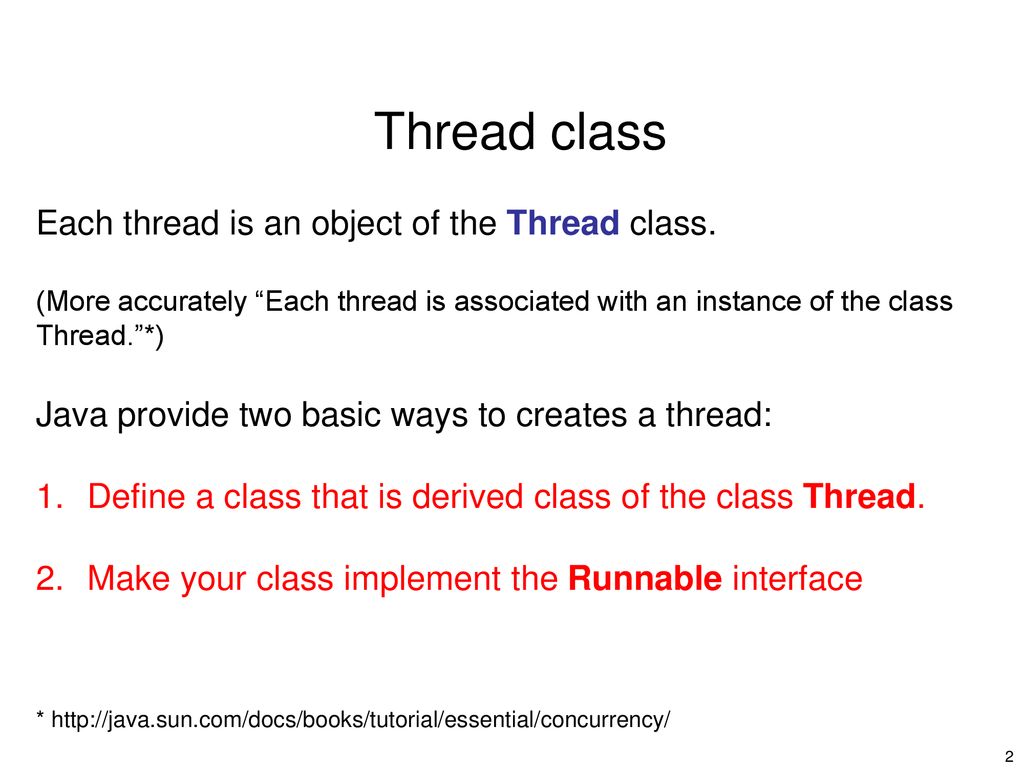 Thread class

Each thread is an object of the Thread class.

(More accurately “Each thread is associated with an instance of the class Thread.”*)

Java provide two basic ways to creates a thread:

1. Define a class that is derived class of the class Thread.

2. Make your class implement the Runnable interface

* http://java.sun.com/docs/books/tutorial/essential/concurrency/

2